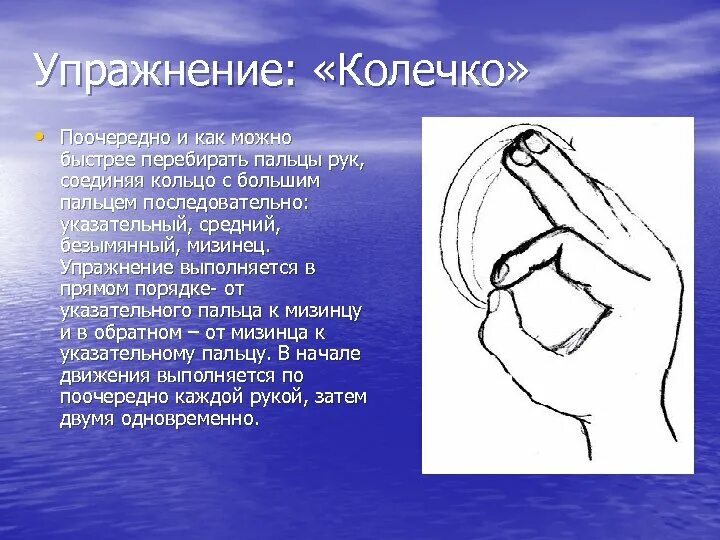 Упражнение: «Колечко»

• Поочередно и как можно быстрее перебирать пальцы рук, соединяя кольцо с большим пальцем последовательно: указательный, средний, безымянный, мизинец. Упражнение выполняется в прямом порядке- от указательного пальца к мизинцу и в обратном – от мизинца к указательному пальцу. В начале движения выполняется по поочередно каждой рукой, затем двумя одновременно.